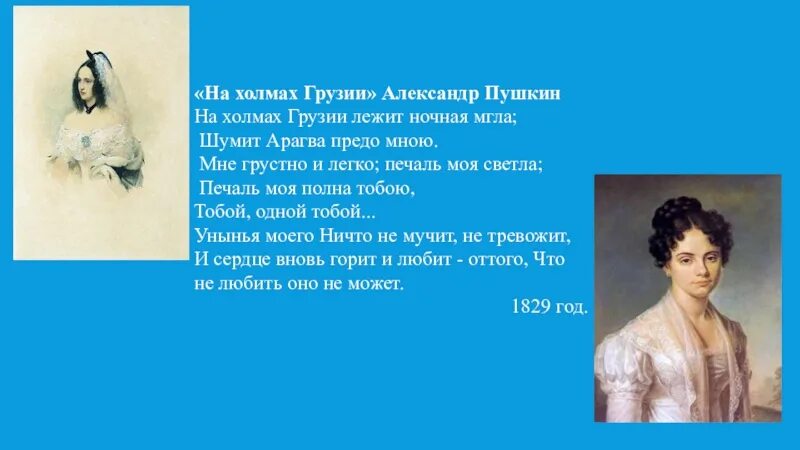 «На холмах Грузии» Александр Пушкин
На холмах Грузии лежит ночная мгла;
Шумит Арагва предо мною.
Мне грустно и легко; печаль моя светла;
Печаль моя полна тобою,
Тобой, одной тобой...
Унынья моего Ничто не мучит, не тревожит,
И сердце вновь горит и любит - оттого, Что не любить оно не может.
1829 год.